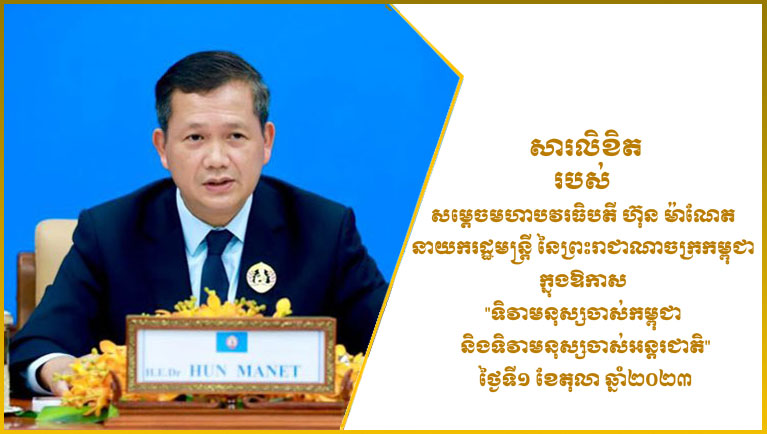 H.E.Dr HUN MANET

សារលិខិត
របស់
សម្តេចមហាបវរធិបតី ហ៊ុន ម៉ាណែត
នាយករដ្ឋមន្ត្រី នៃព្រះរាជាណាចក្រកម្ពុជា
ក្នុងឱកាស
"ទិវាមនុស្សចាស់កម្ពុជា
និងទិវាមនុស្សចាស់អន្តរជាតិ"
ថ្ងៃទី១ ខែតុលា ឆ្នាំ២០២៣